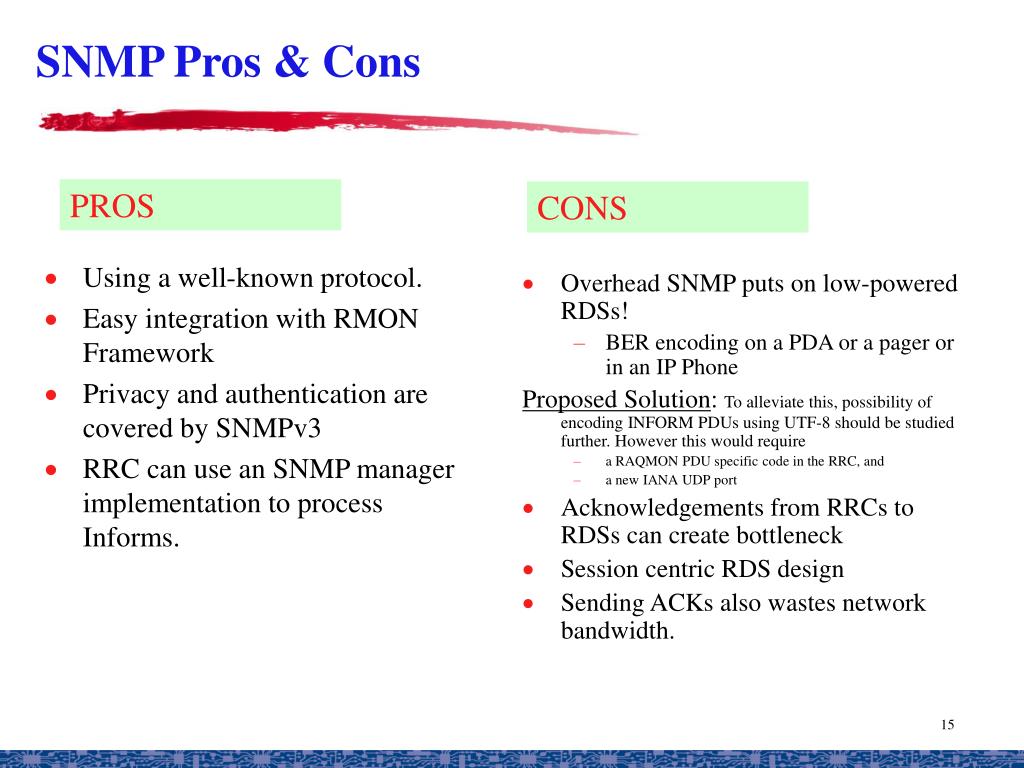 SNMP Pros & Cons

PROS

- Using a well-known protocol.
- Easy integration with RMON Framework
- Privacy and authentication are covered by SNMPv3
- RRC can use an SNMP manager implementation to process Informs.

CONS

- Overhead SNMP puts on low-powered RDSs!
  – BER encoding on a PDA or a pager or in an IP Phone

Proposed Solution: To alleviate this, possibility of encoding INFORM PDUs using UTF-8 should be studied further. However this would require
  – a RAQMON PDU specific code in the RRC, and
  – a new IANA UDP port

- Acknowledgements from RRCs to RDSs can create bottleneck
- Session centric RDS design
- Sending ACKs also wastes network bandwidth.

15